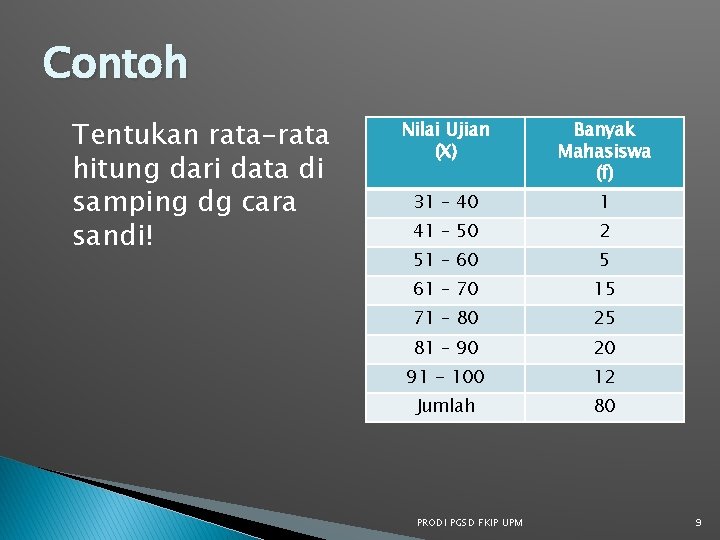 Contoh

Tentukan rata-rata hitung dari data di samping dg cara sandi!

| Nilai Ujian (X) | Banyak Mahasiswa (f) |
|---|---|
| 31 – 40 | 1 |
| 41 – 50 | 2 |
| 51 – 60 | 5 |
| 61 – 70 | 15 |
| 71 – 80 | 25 |
| 81 – 90 | 20 |
| 91 – 100 | 12 |
| Jumlah | 80 |

PRODI PGSD FKIP UPM

9